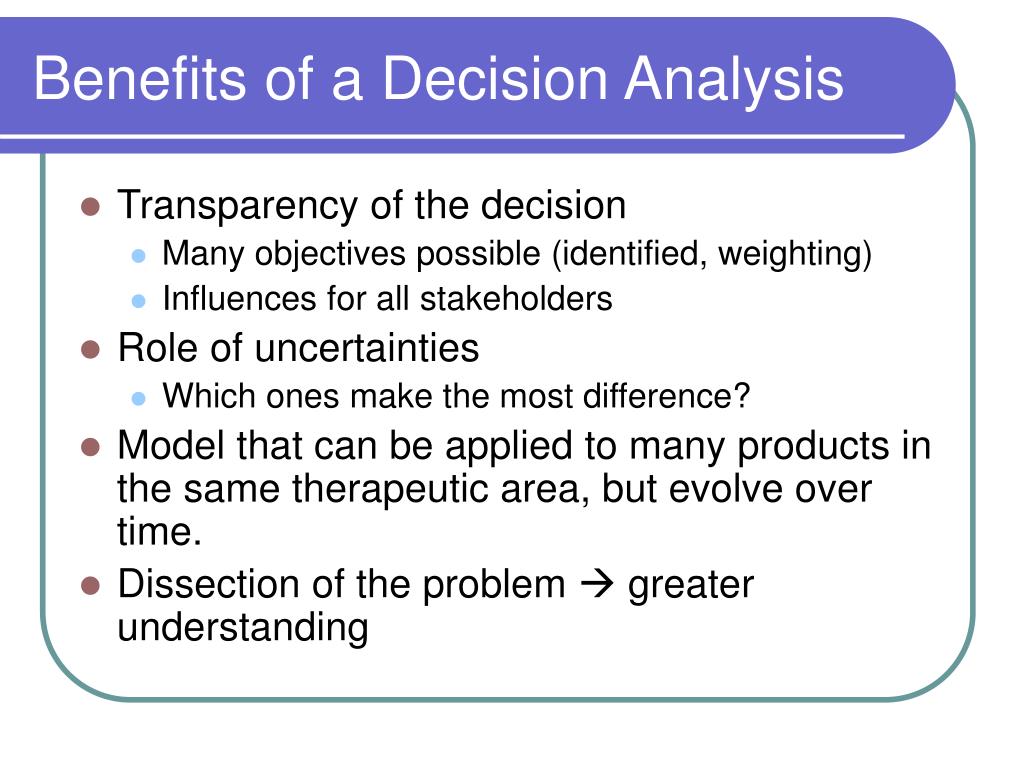 Benefits of a Decision Analysis

- Transparency of the decision
  - Many objectives possible (identified, weighting)
  - Influences for all stakeholders
- Role of uncertainties
  - Which ones make the most difference?
- Model that can be applied to many products in the same therapeutic area, but evolve over time.
- Dissection of the problem → greater understanding